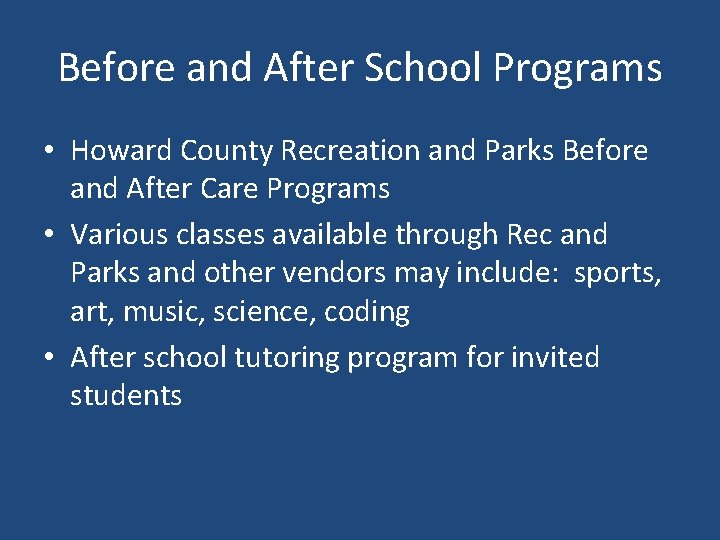 Before and After School Programs

• Howard County Recreation and Parks Before and After Care Programs

• Various classes available through Rec and Parks and other vendors may include: sports, art, music, science, coding

• After school tutoring program for invited students